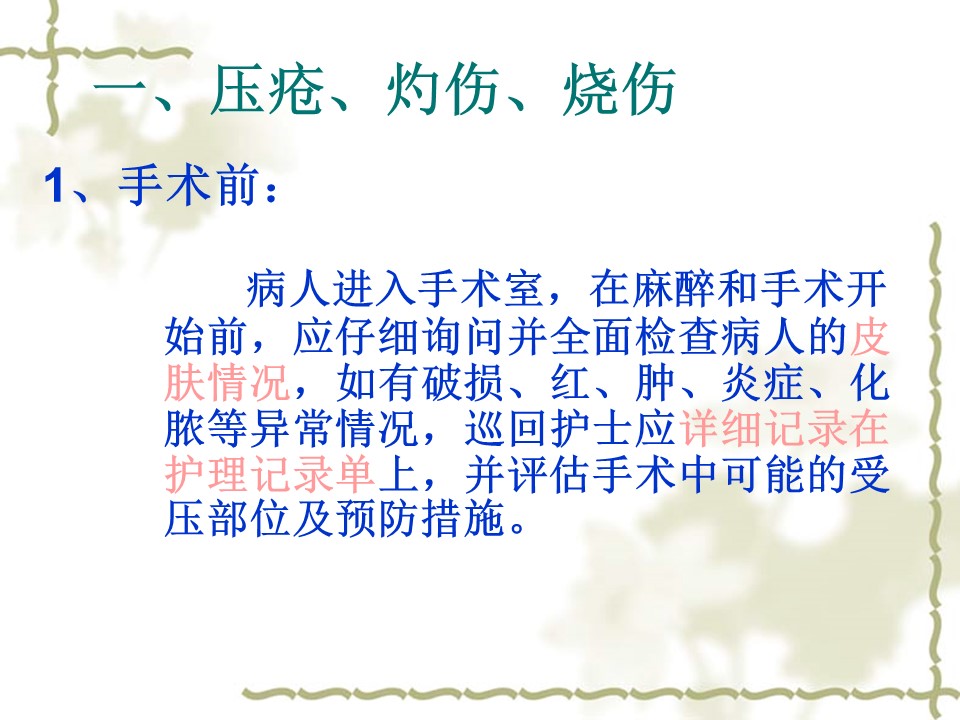 一、压疮、灼伤、烧伤

1、手术前：

病人进入手术室，在麻醉和手术开始前，应仔细询问并全面检查病人的皮肤情况，如有破损、红、肿、炎症、化脓等异常情况，巡回护士应详细记录在护理记录单上，并评估手术中可能的受压部位及预防措施。